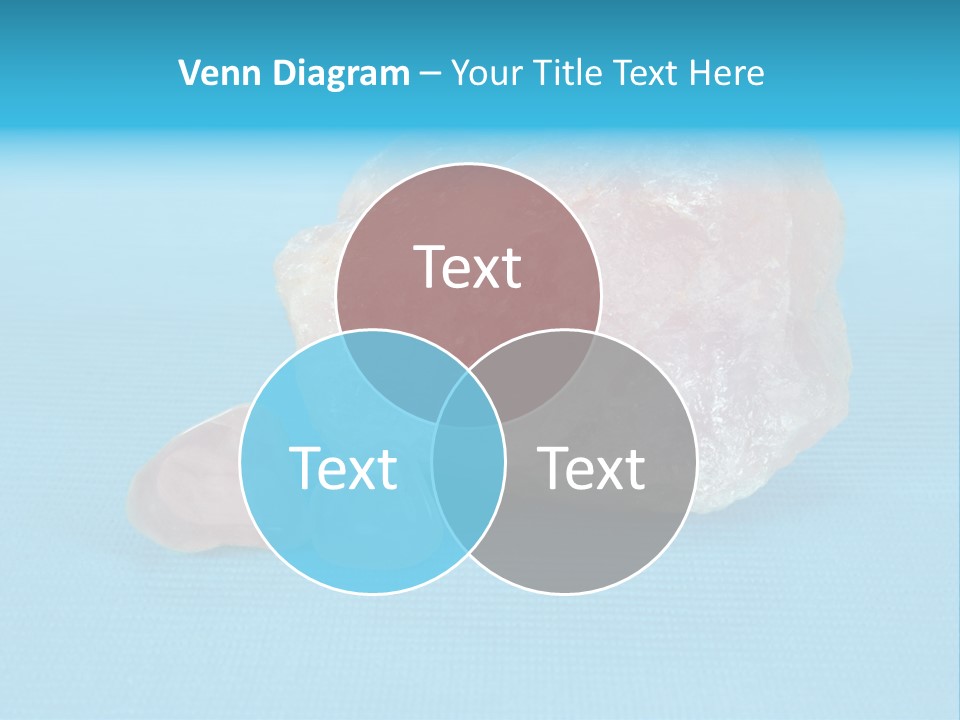 Venn Diagram – Your Title Text Here

Text

Text

Text